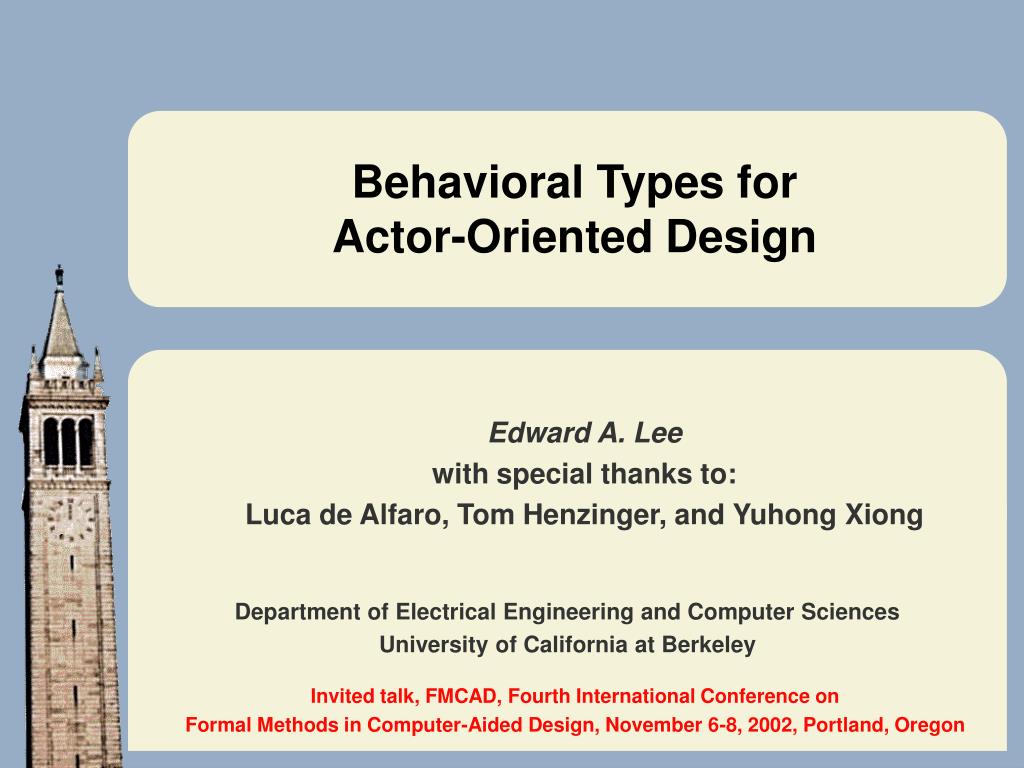 Behavioral Types for
Actor-Oriented Design

Edward A. Lee
with special thanks to:
Luca de Alfaro, Tom Henzinger, and Yuhong Xiong

Department of Electrical Engineering and Computer Sciences
University of California at Berkeley

Invited talk, FMCAD, Fourth International Conference on
Formal Methods in Computer-Aided Design, November 6-8, 2002, Portland, Oregon